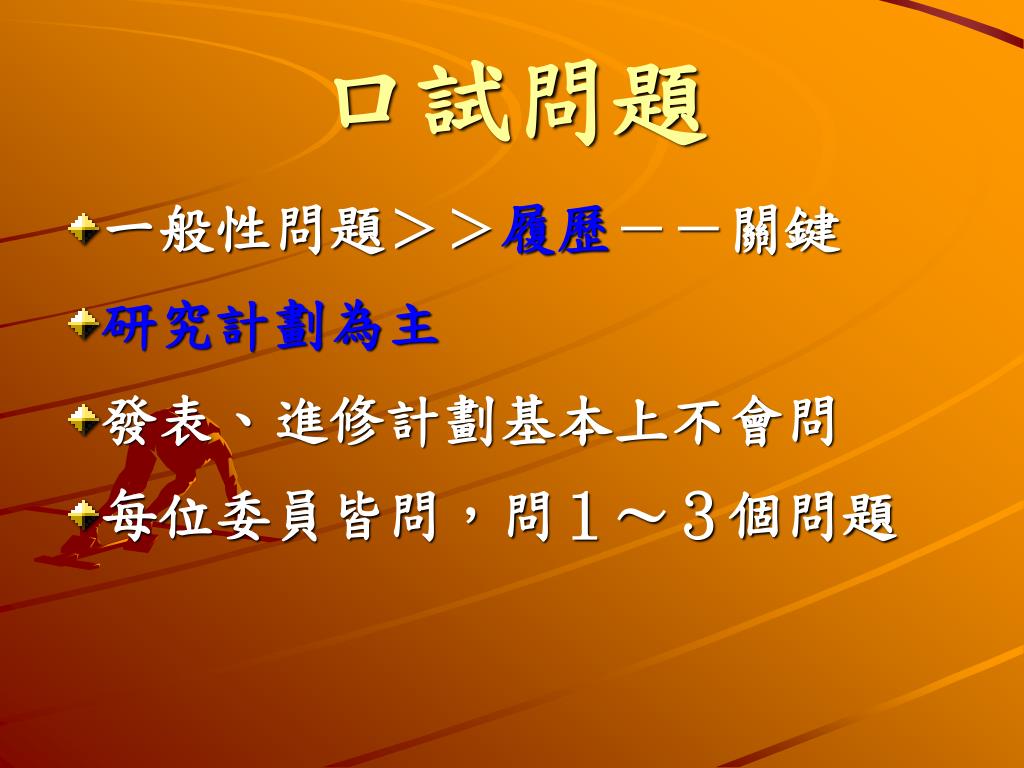 口試問題

一般性問題＞＞履歷－－關鍵

研究計劃為主

發表、進修計劃基本上不會問

每位委員皆問，問１～３個問題